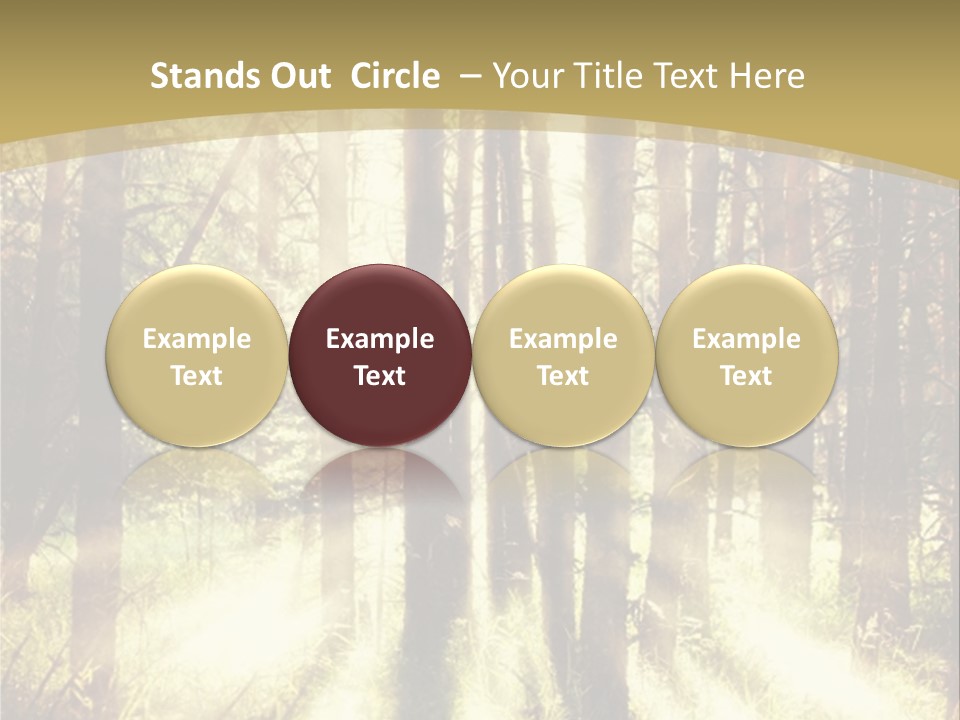 Stands Out Circle – Your Title Text Here

Example Text

Example Text

Example Text

Example Text